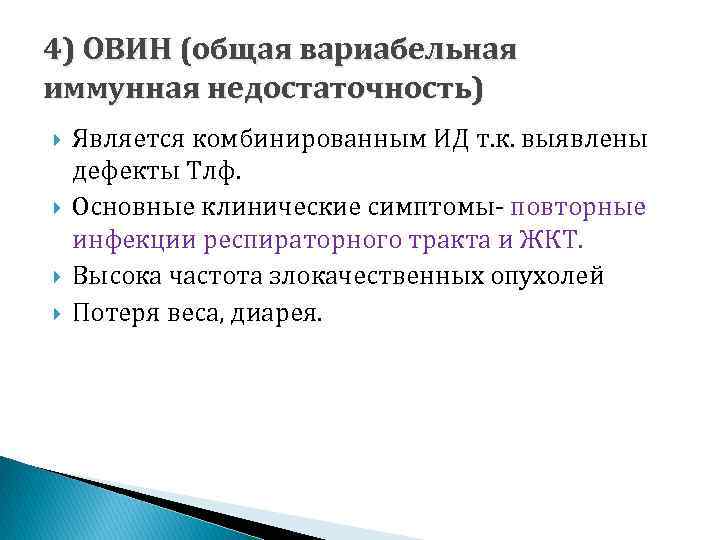 4) ОВИН (общая вариабельная иммунная недостаточность)

Является комбинированным ИД т.к. выявлены дефекты Тлф.

Основные клинические симптомы- повторные инфекции респираторного тракта и ЖКТ.

Высока частота злокачественных опухолей

Потеря веса, диарея.